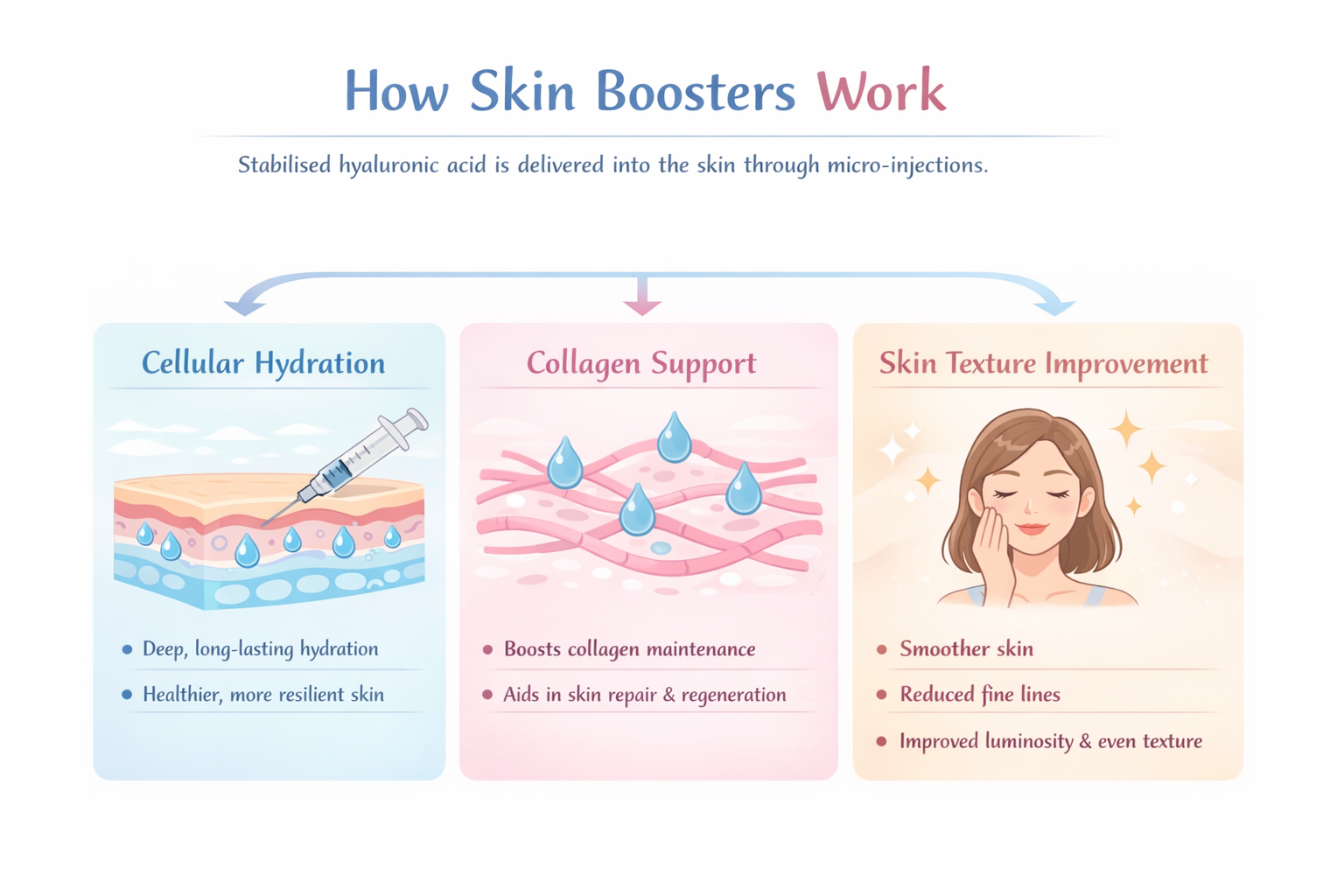 How Skin Boosters Work

Stabilised hyaluronic acid is delivered into the skin through micro-injections.

Cellular Hydration

• Deep, long-lasting hydration
• Healthier, more resilient skin

Collagen Support

• Boosts collagen maintenance
• Aids in skin repair & regeneration

Skin Texture Improvement

• Smoother skin
• Reduced fine lines
• Improved luminosity & even texture